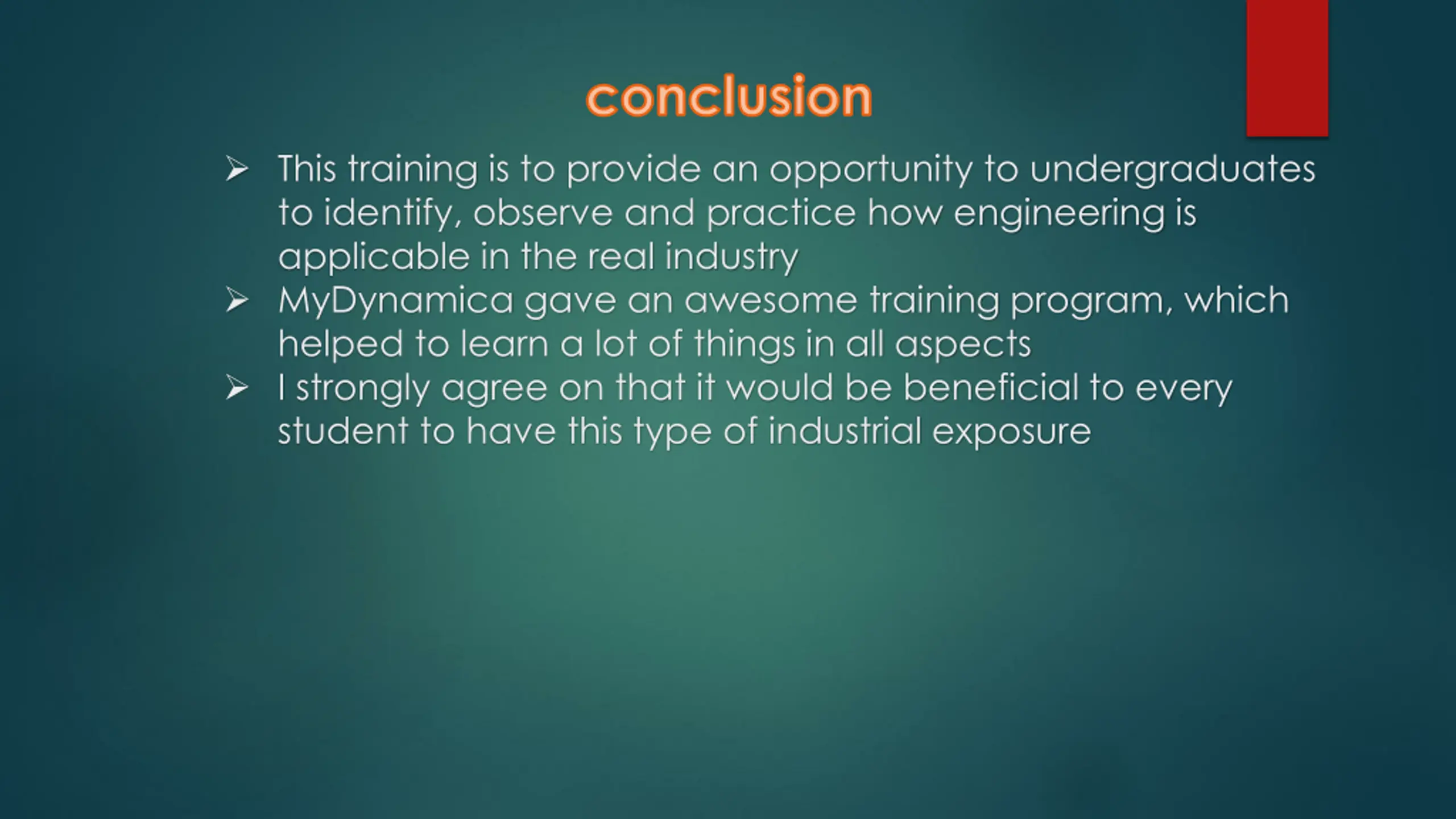 conclusion

➢ This training is to provide an opportunity to undergraduates to identify, observe and practice how engineering is applicable in the real industry

➢ MyDynamica gave an awesome training program, which helped to learn a lot of things in all aspects

➢ I strongly agree on that it would be beneficial to every student to have this type of industrial exposure